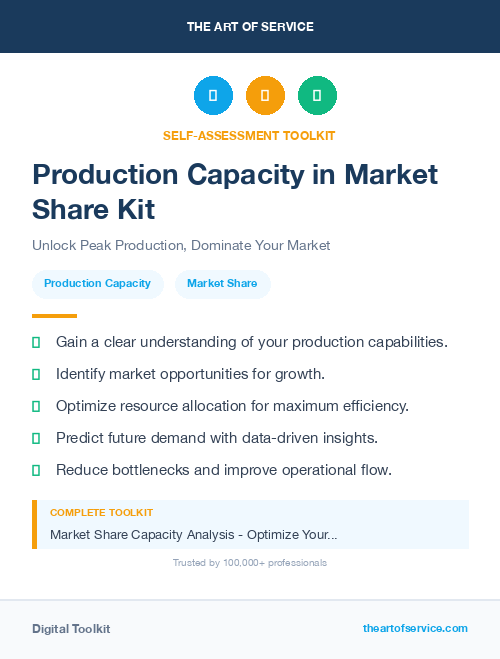 THE ART OF SERVICE

SELF-ASSESSMENT TOOLKIT

Production Capacity in Market Share Kit

Unlock Peak Production, Dominate Your Market

Production Capacity

Market Share

Gain a clear understanding of your production capabilities.

Identify market opportunities for growth.

Optimize resource allocation for maximum efficiency.

Predict future demand with data-driven insights.

Reduce bottlenecks and improve operational flow.

COMPLETE TOOLKIT

Market Share Capacity Analysis - Optimize Your...

Trusted by 100,000+ professionals

Digital Toolkit

theartofservice.com